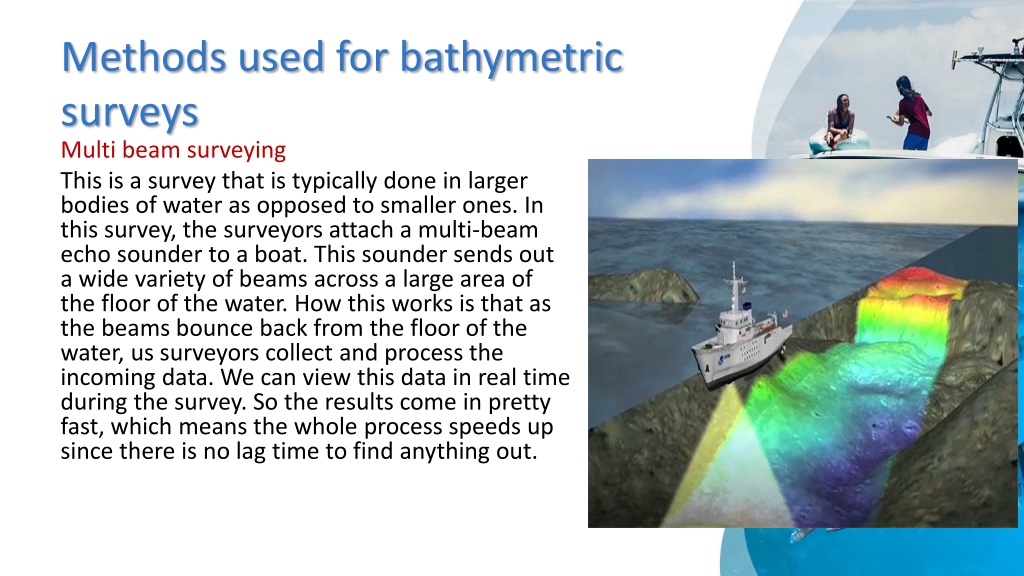 Methods used for bathymetric surveys

Multi beam surveying

This is a survey that is typically done in larger bodies of water as opposed to smaller ones. In this survey, the surveyors attach a multi-beam echo sounder to a boat. This sounder sends out a wide variety of beams across a large area of the floor of the water. How this works is that as the beams bounce back from the floor of the water, us surveyors collect and process the incoming data. We can view this data in real time during the survey. So the results come in pretty fast, which means the whole process speeds up since there is no lag time to find anything out.